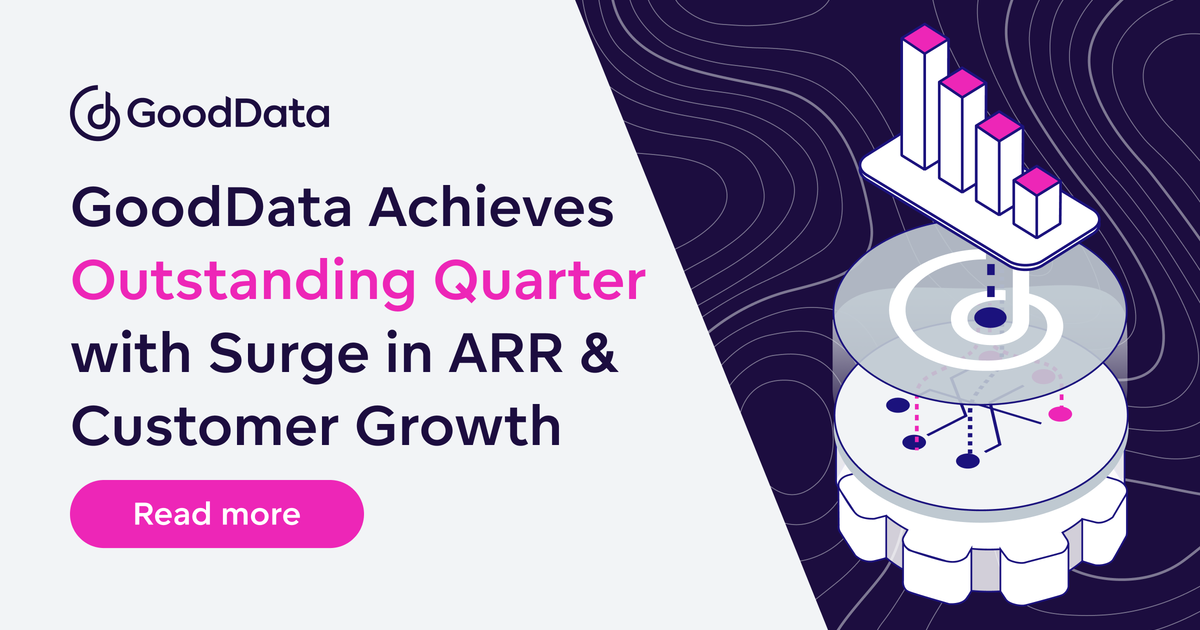 GoodData

GoodData Achieves Outstanding Quarter with Surge in ARR & Customer Growth

Read more